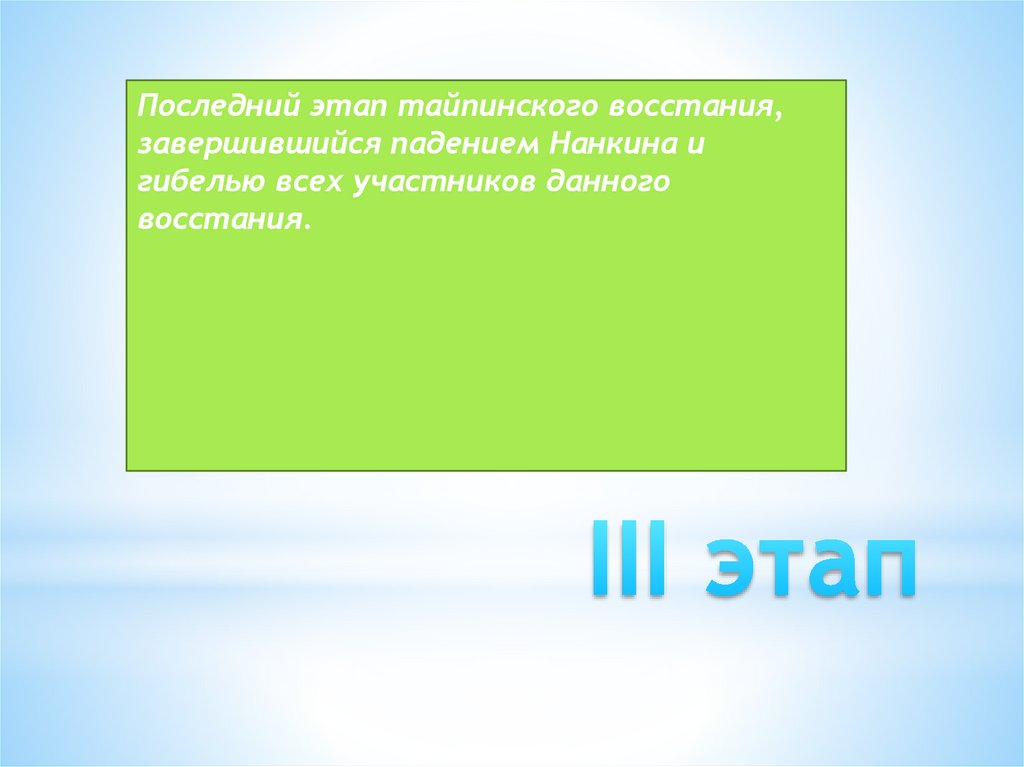 Последний этап тайпинского восстания, завершившийся падением Нанкина и гибелью всех участников данного восстания.

III этап